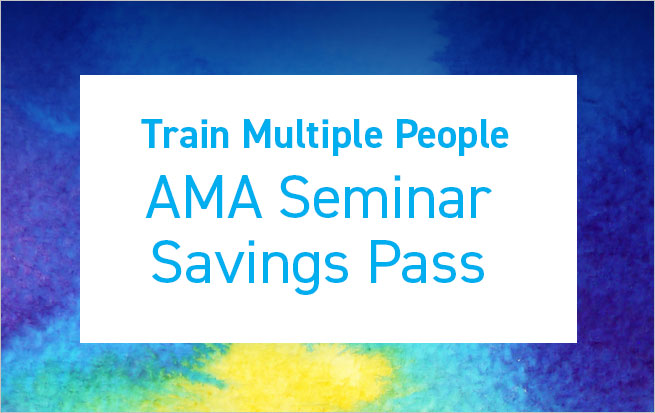 Train Multiple People

AMA Seminar Savings Pass